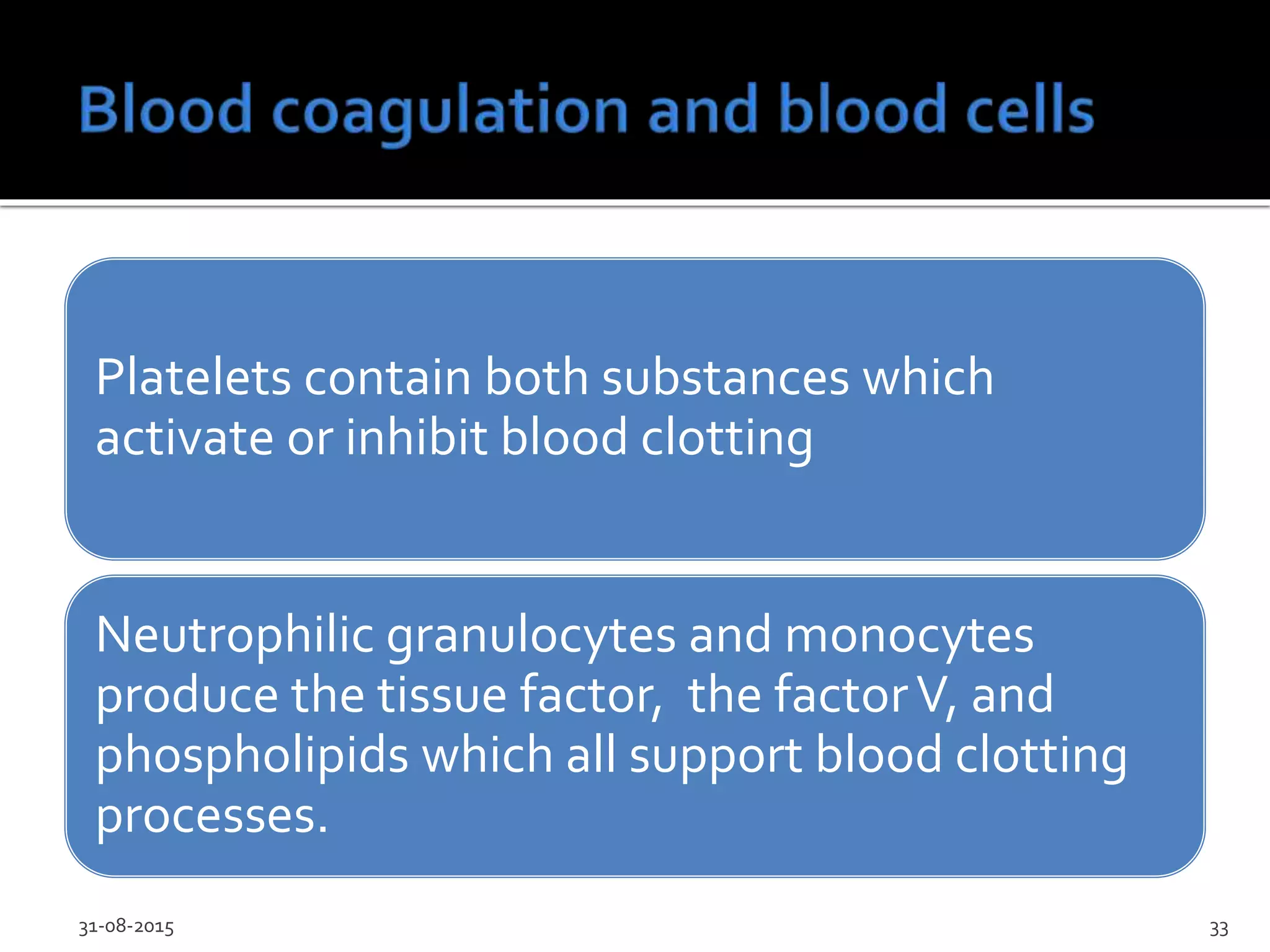 Blood coagulation and blood cells

Platelets contain both substances which activate or inhibit blood clotting

Neutrophilic granulocytes and monocytes produce the tissue factor,  the factor V, and phospholipids which all support blood clotting processes.

31-08-2015

33